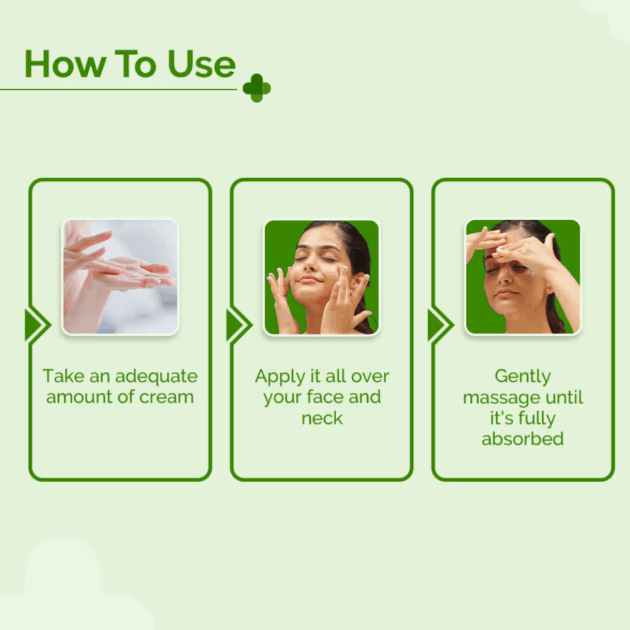 How To Use

Take an adequate amount of cream

Apply it all over your face and neck

Gently massage until it's fully absorbed